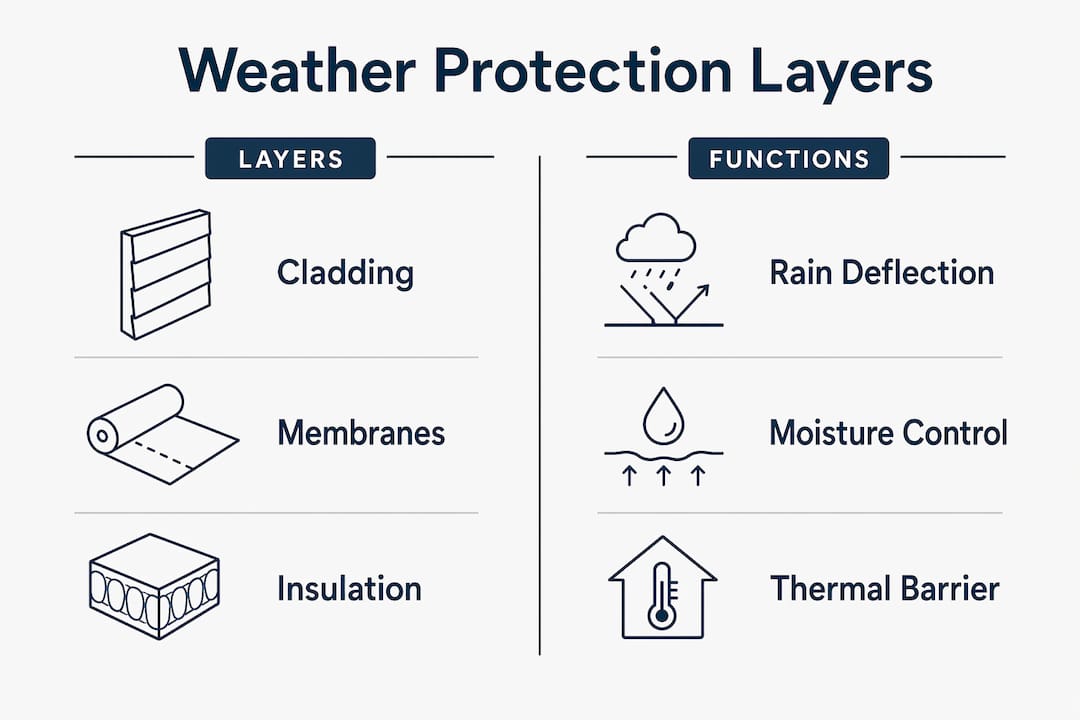 Weather Protection Layers

LAYERS

Cladding

Membranes

Insulation

FUNCTIONS

Rain Deflection

Moisture Control

Thermal Barrier